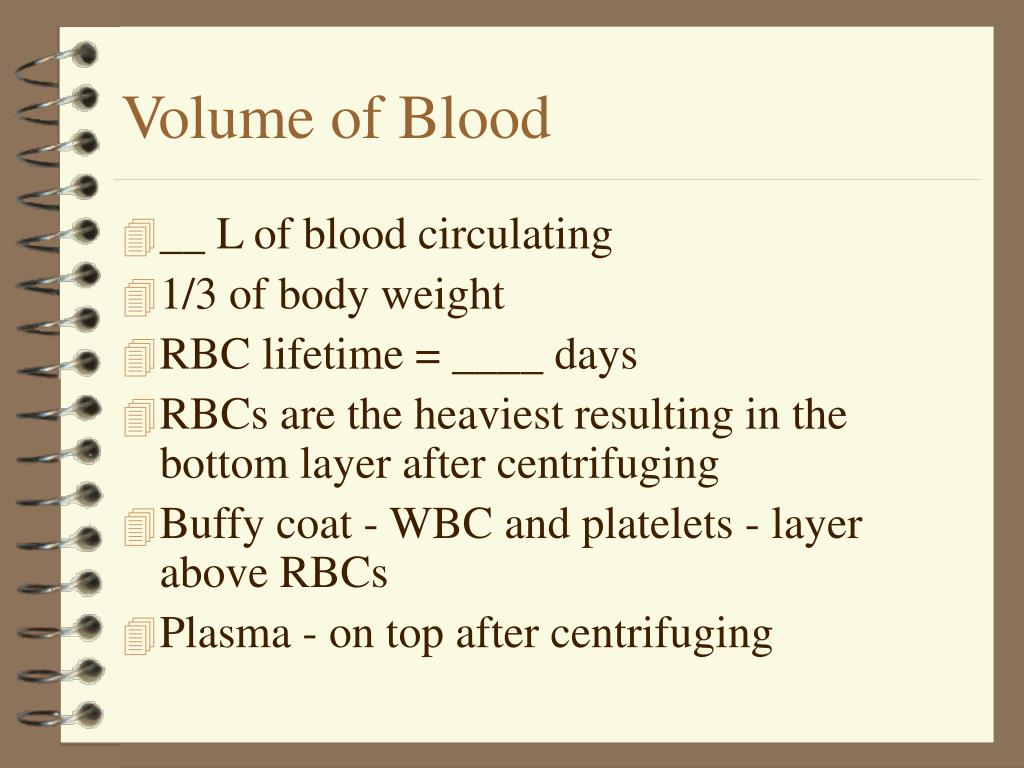 Volume of Blood

__ L of blood circulating
1/3 of body weight
RBC lifetime = ____ days
RBCs are the heaviest resulting in the bottom layer after centrifuging
Buffy coat - WBC and platelets - layer above RBCs
Plasma - on top after centrifuging